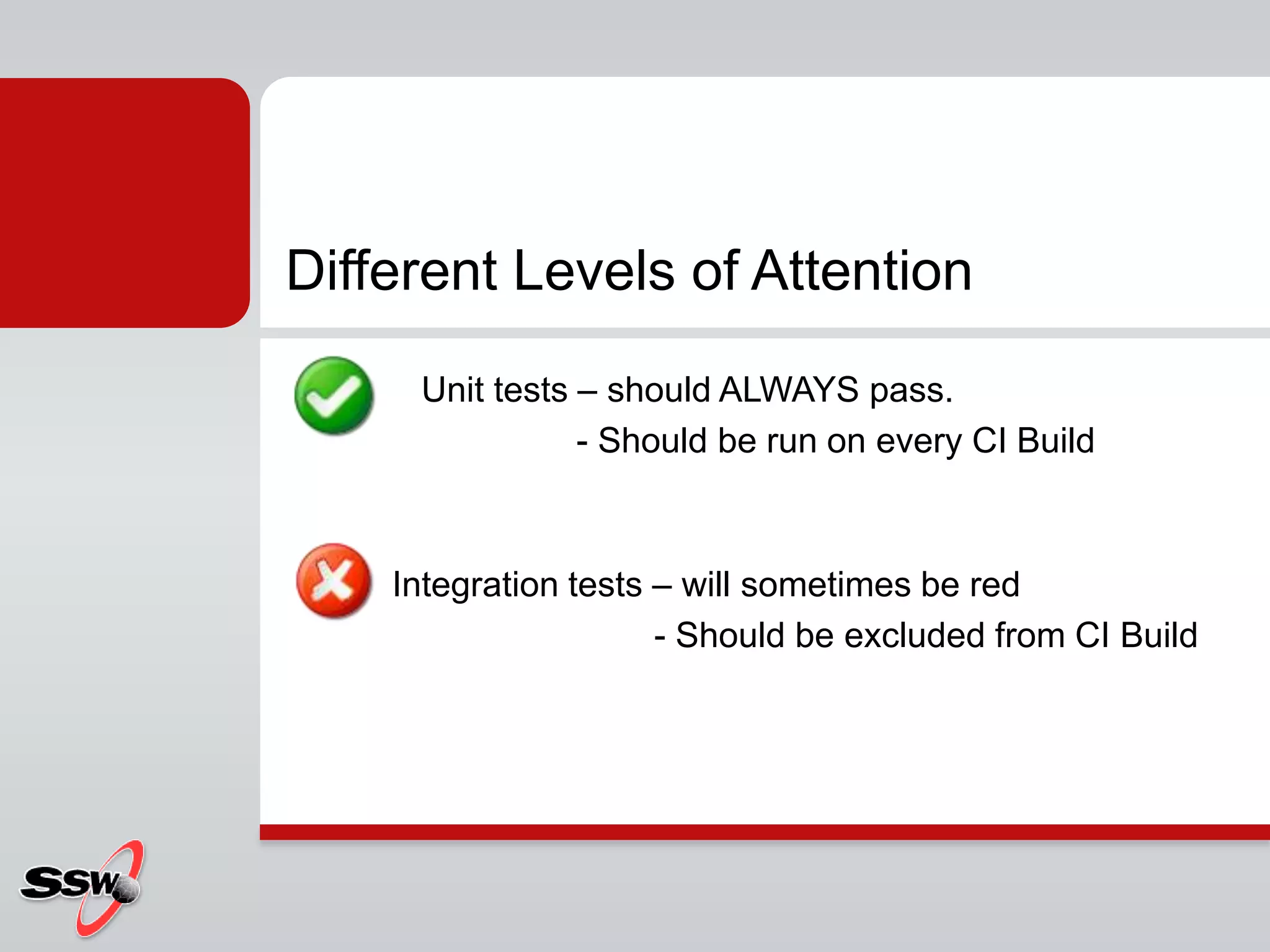 Different Levels of Attention

Unit tests – should ALWAYS pass.
- Should be run on every CI Build

Integration tests – will sometimes be red
- Should be excluded from CI Build

SSW